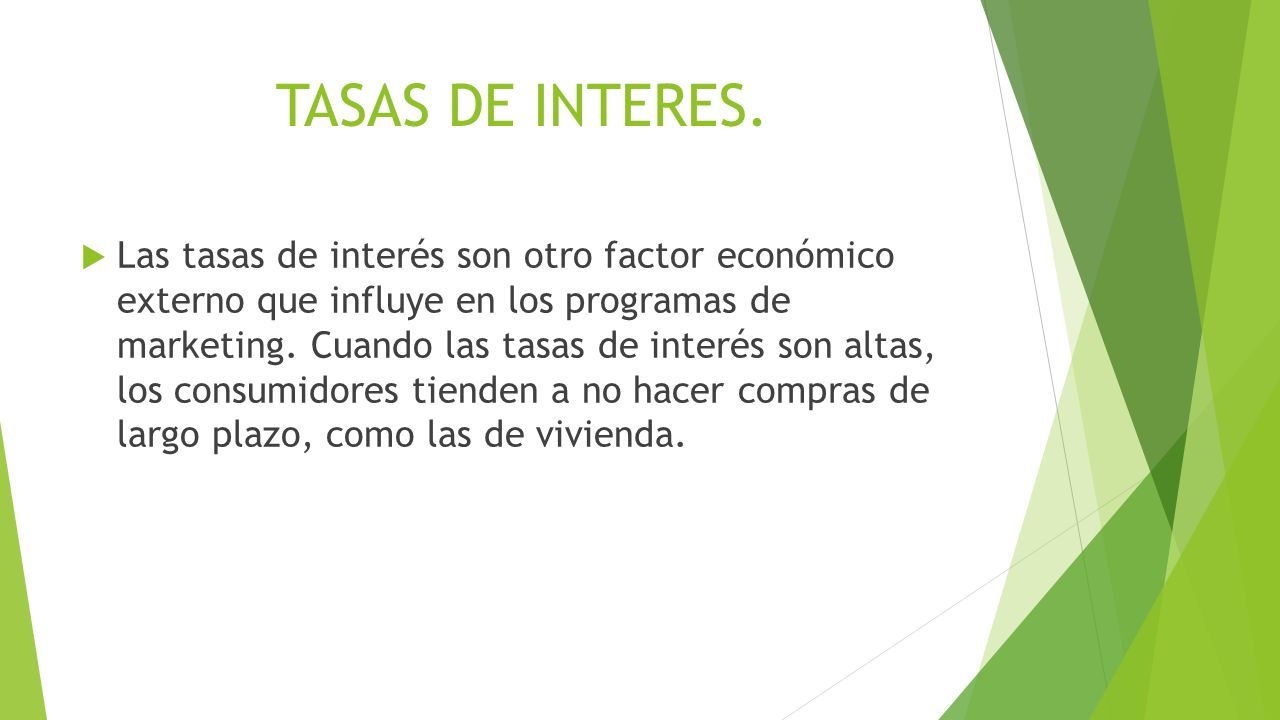 TASAS DE INTERES.

Las tasas de interés son otro factor económico externo que influye en los programas de marketing. Cuando las tasas de interés son altas, los consumidores tienden a no hacer compras de largo plazo, como las de vivienda.